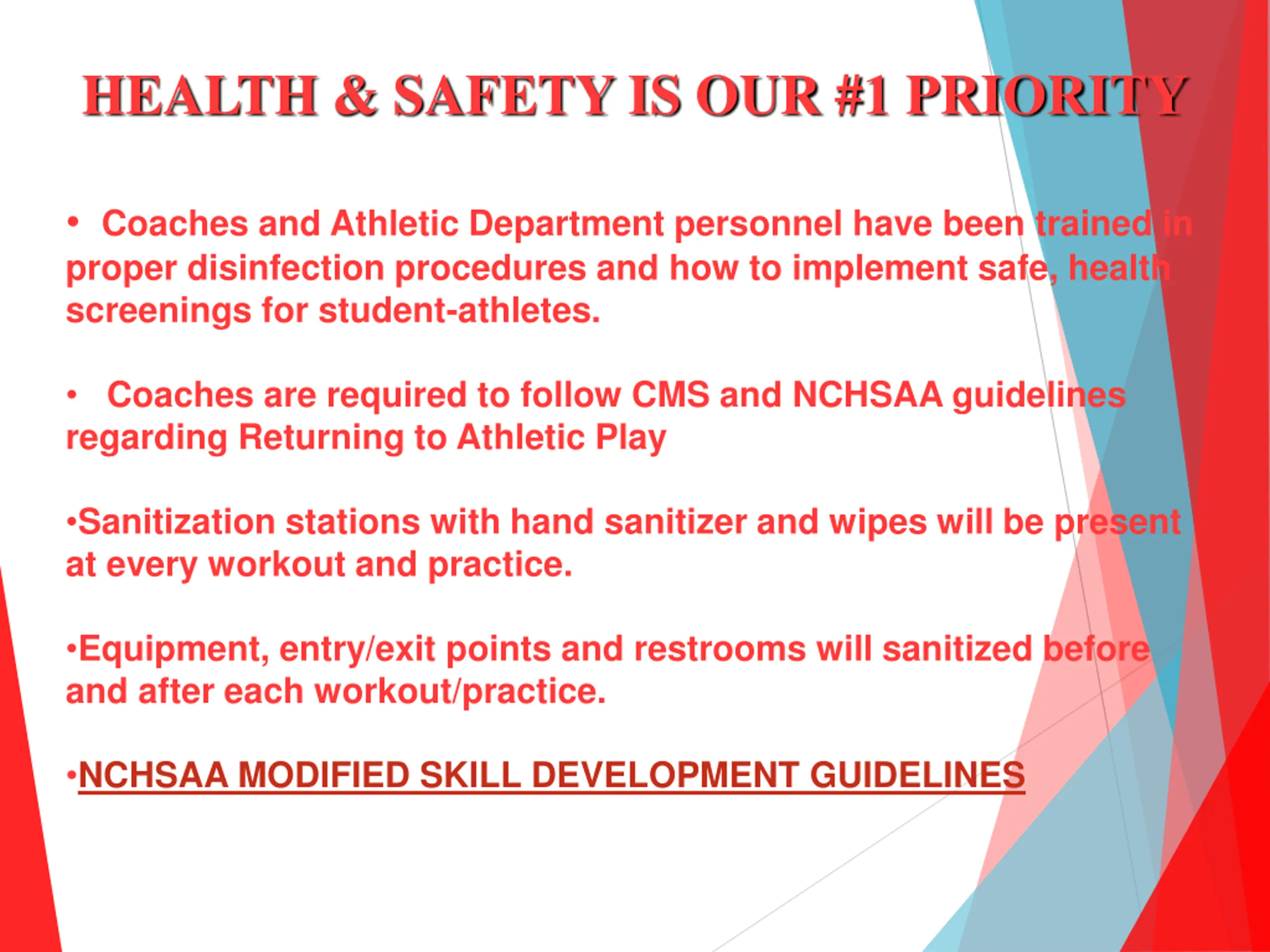 HEALTH & SAFETY IS OUR #1 PRIORITY

• Coaches and Athletic Department personnel have been trained in proper disinfection procedures and how to implement safe, health screenings for student-athletes.

• Coaches are required to follow CMS and NCHSAA guidelines regarding Returning to Athletic Play

•Sanitization stations with hand sanitizer and wipes will be present at every workout and practice.

•Equipment, entry/exit points and restrooms will sanitized before and after each workout/practice.

•NCHSAA MODIFIED SKILL DEVELOPMENT GUIDELINES